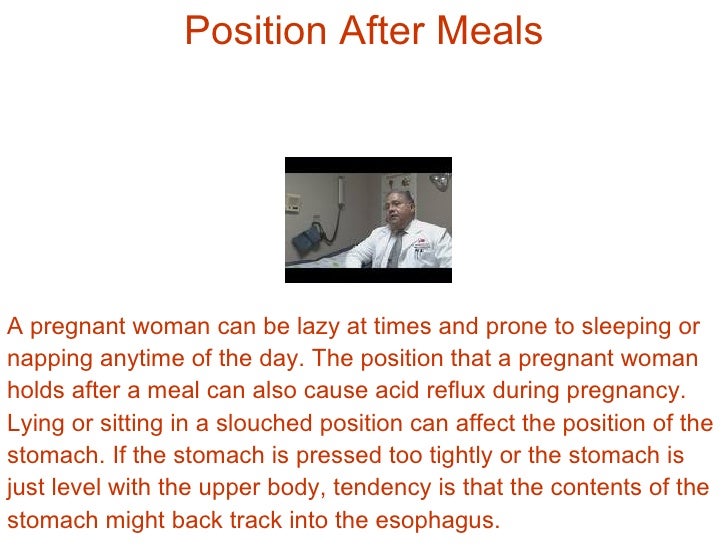 Position After Meals

A pregnant woman can be lazy at times and prone to sleeping or napping anytime of the day. The position that a pregnant woman holds after a meal can also cause acid reflux during pregnancy. Lying or sitting in a slouched position can affect the position of the stomach. If the stomach is pressed too tightly or the stomach is just level with the upper body, tendency is that the contents of the stomach might back track into the esophagus.